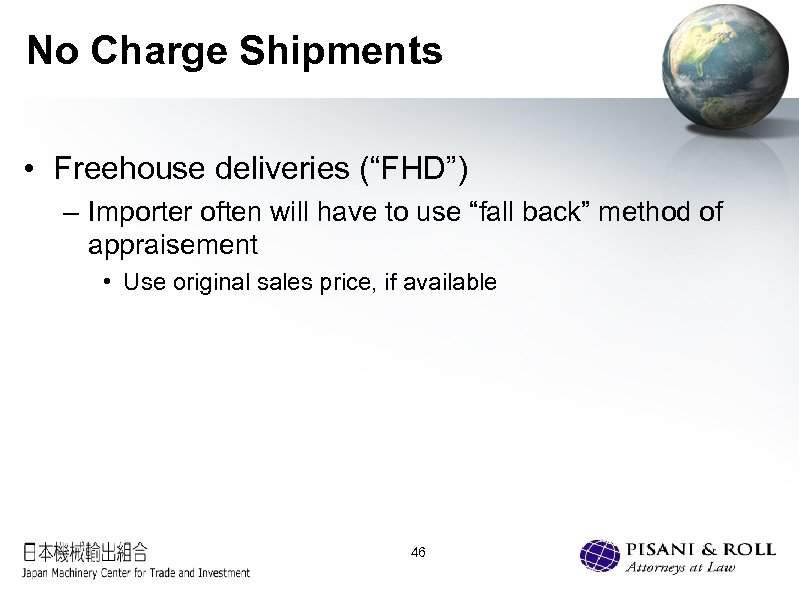 No Charge Shipments

• Freehouse deliveries (“FHD”)

– Importer often will have to use “fall back” method of appraisement

• Use original sales price, if available

日本機械輸出組合
Japan Machinery Center for Trade and Investment

46

PISANI & ROLL
Attorneys at Law